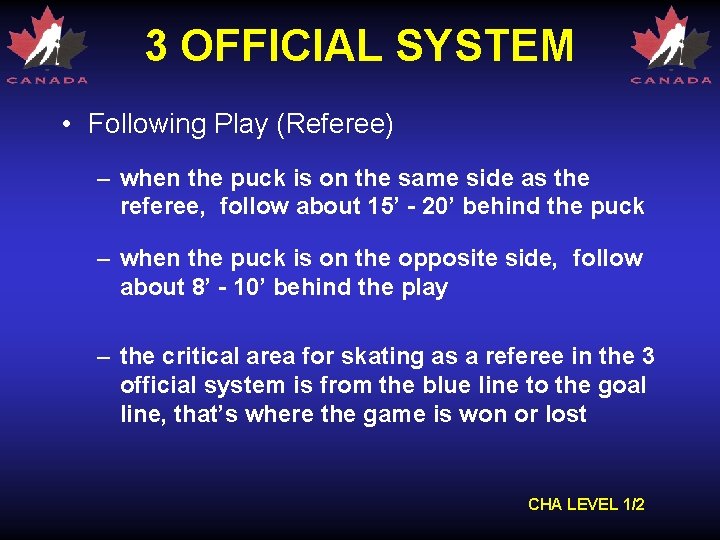 CANADA

3 OFFICIAL SYSTEM

CANADA

• Following Play (Referee)

– when the puck is on the same side as the referee, follow about 15’ - 20’ behind the puck

– when the puck is on the opposite side, follow about 8’ - 10’ behind the play

– the critical area for skating as a referee in the 3 official system is from the blue line to the goal line, that’s where the game is won or lost

CHA LEVEL 1/2